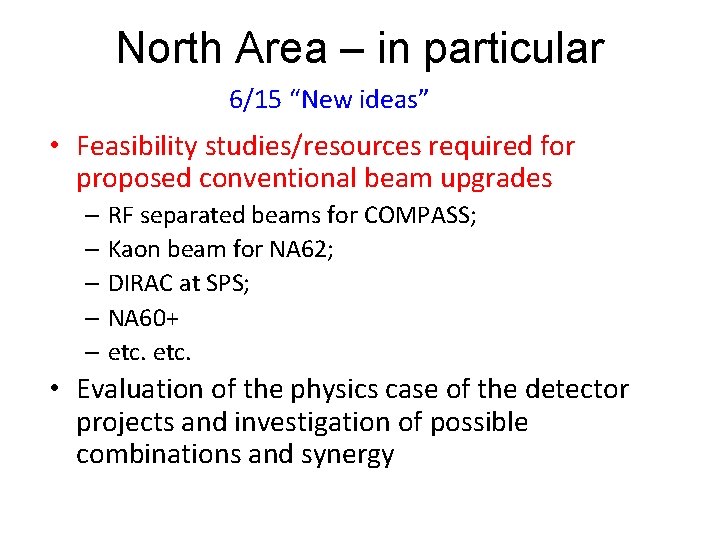 North Area – in particular

6/15 “New ideas”

• Feasibility studies/resources required for proposed conventional beam upgrades
  – RF separated beams for COMPASS;
  – Kaon beam for NA62;
  – DIRAC at SPS;
  – NA60+
  – etc. etc.
• Evaluation of the physics case of the detector projects and investigation of possible combinations and synergy